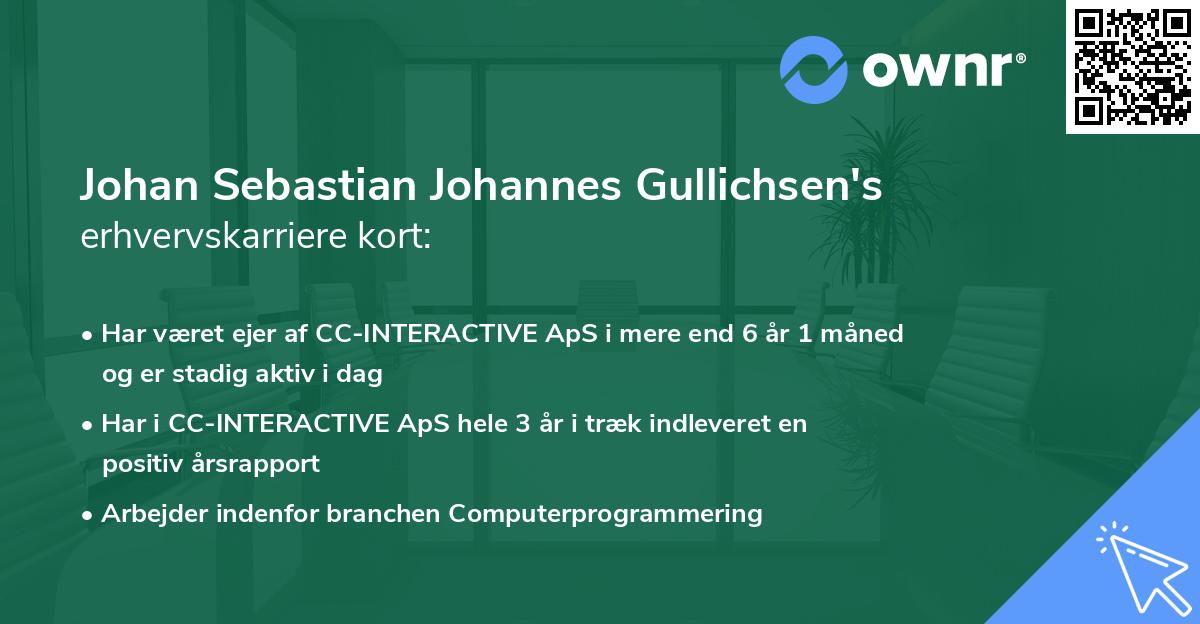 ownr®

Johan Sebastian Johannes Gullichsen's erhvervskarriere kort:

• Har været ejer af CC-INTERACTIVE ApS i mere end 6 år 1 måned og er stadig aktiv i dag

• Har i CC-INTERACTIVE ApS hele 3 år i træk indleveret en positiv årsrapport

• Arbejder indenfor branchen Computerprogrammering